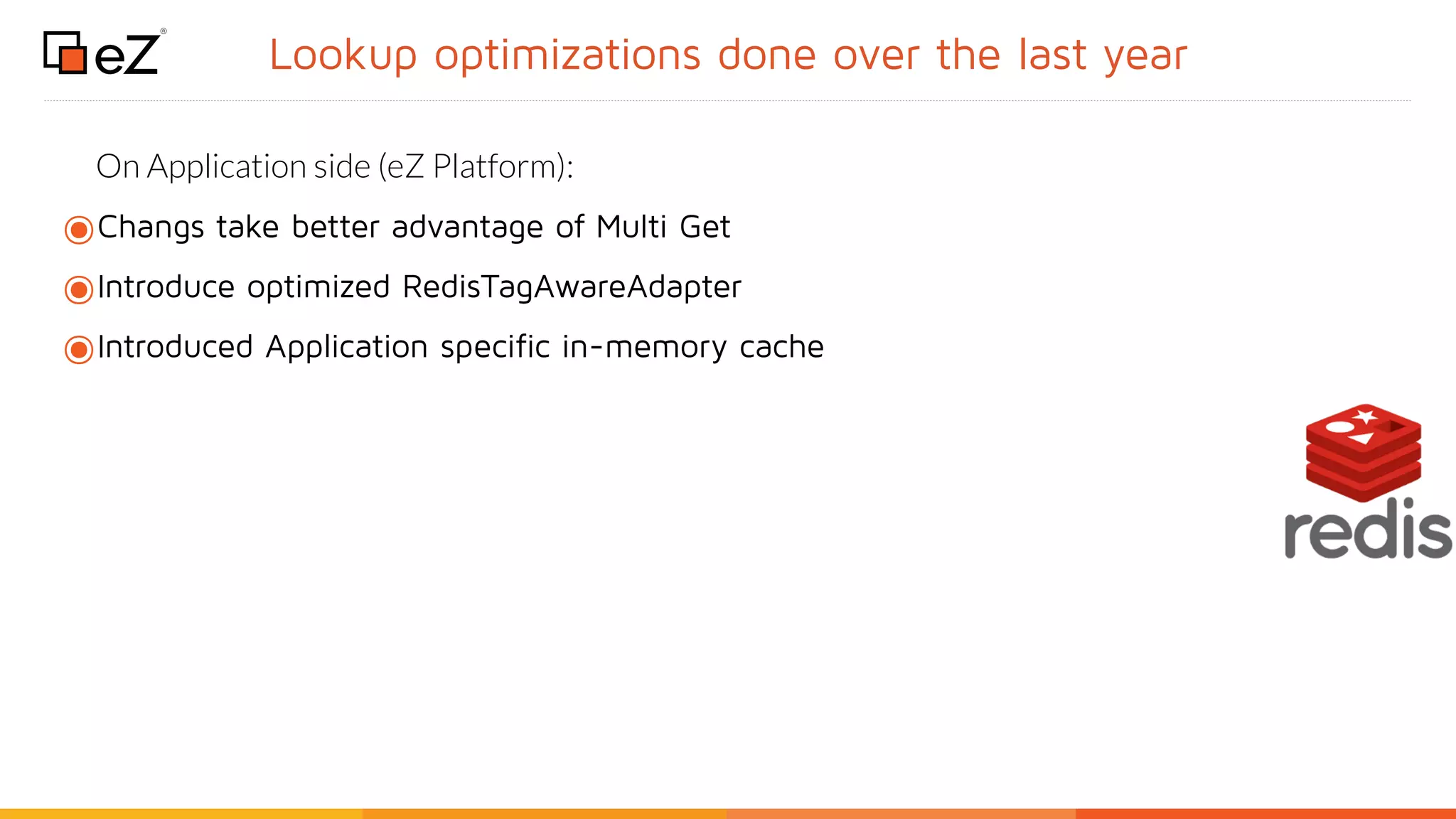 eZ®

Lookup optimizations done over the last year

On Application side (eZ Platform):

Changs take better advantage of Multi Get

Introduce optimized RedisTagAwareAdapter

Introduced Application specific in-memory cache

redis